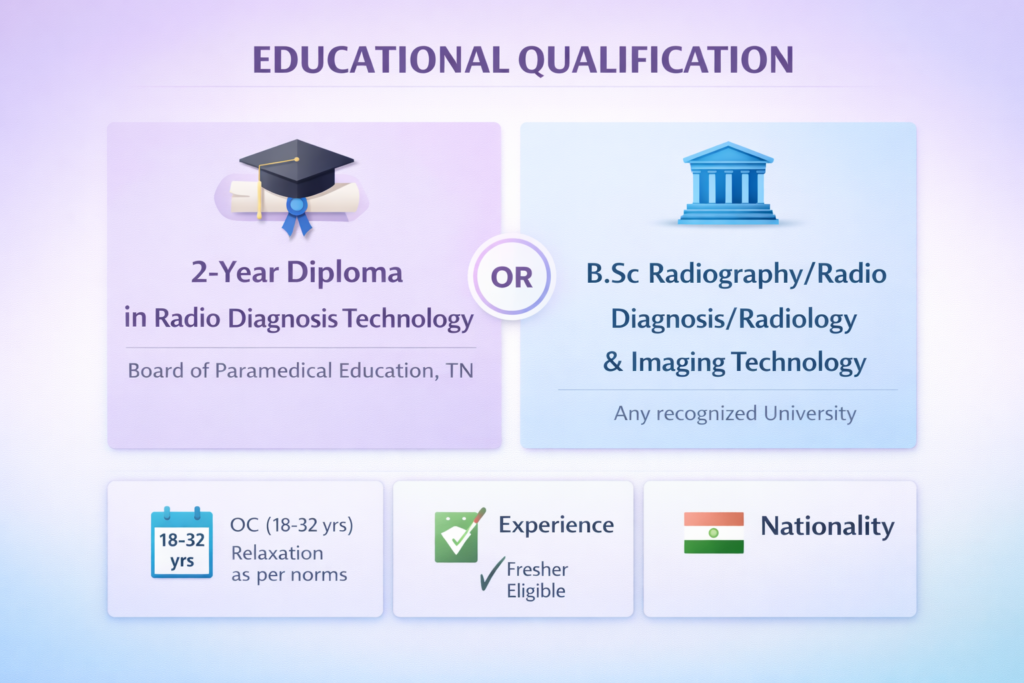 EDUCATIONAL QUALIFICATION

2-Year Diploma in Radio Diagnosis Technology

Board of Paramedical Education, TN

OR

B.Sc Radiography/Radio Diagnosis/Radiology & Imaging Technology

Any recognized University

18-32 yrs

OC (18-32 yrs)
Relaxation as per norms

Experience

Fresher Eligible

Nationality